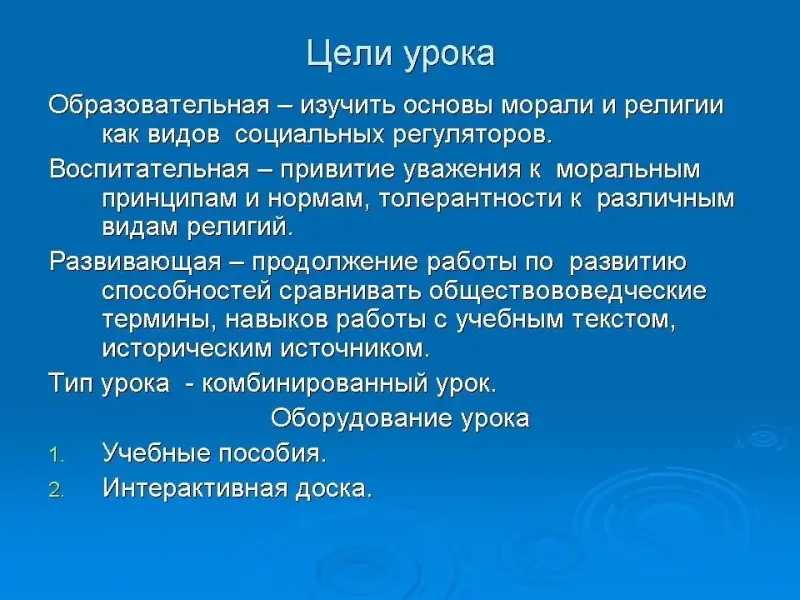 Цели урока

Образовательная – изучить основы морали и религии как видов социальных регуляторов.

Воспитательная – привитие уважения к моральным принципам и нормам, толерантности к различным видам религий.

Развивающая – продолжение работы по развитию способностей сравнивать обществововедческие термины, навыков работы с учебным текстом, историческим источником.

Тип урока - комбинированный урок.

Оборудование урока

1. Учебные пособия.
2. Интерактивная доска.